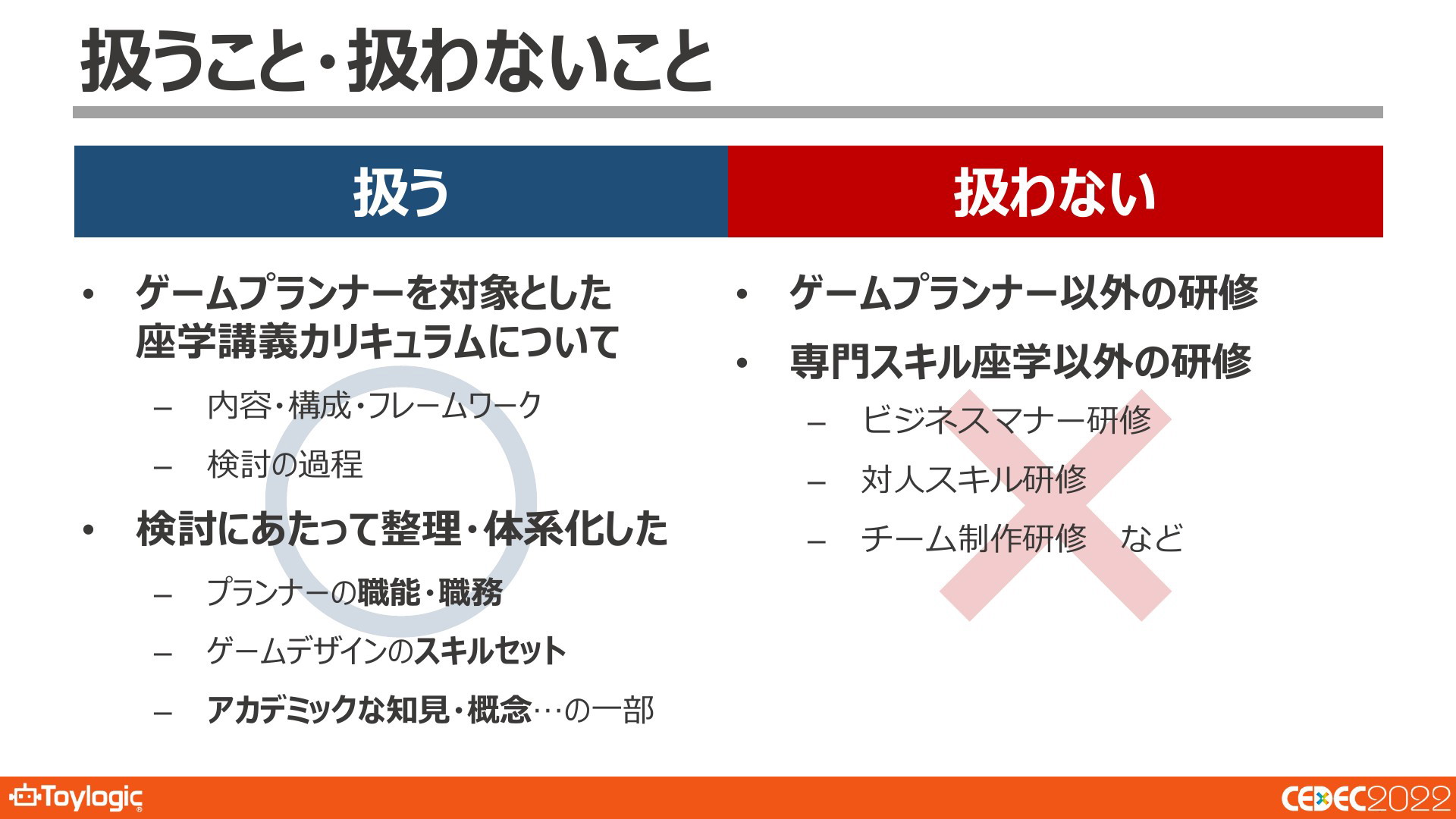 扱うこと・扱わないこと

扱う

• ゲームプランナーを対象とした座学講義カリキュラムについて

– 内容・構成・フレームワーク

– 検討の過程

• 検討にあたって整理・体系化した

– プランナーの職能・職務

– ゲームデザインのスキルセット

– アカデミックな知見・概念…の一部

扱わない

• ゲームプランナー以外の研修

• 専門スキル座学以外の研修

– ビジネスマナー研修

– 対人スキル研修

– チーム制作研修　など

Toylogic

CEDEC2022